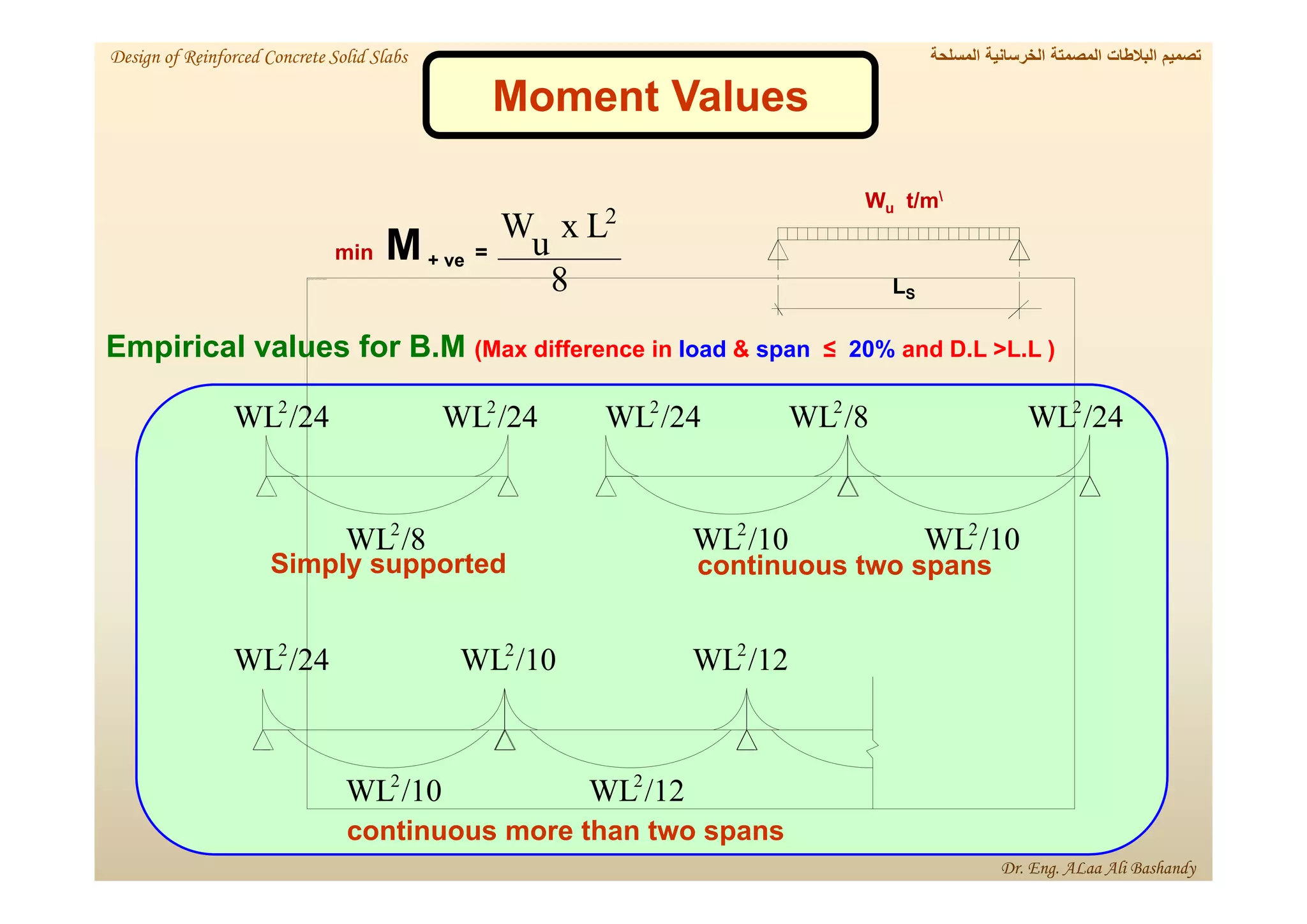 Design of Reinforced Concrete Solid Slabs

تصميم البلاطات المصمتة الخرسانية المسلحة

Moment Values

min $M_{+ve} = \frac{W_u \times L^2}{8}$

$W_u$ t/m\

$L_S$

Empirical values for B.M (Max difference in load & span ≤ 20% and D.L >L.L )

$WL^2/24$ $WL^2/24$

$WL^2/8$

Simply supported

$WL^2/24$ $WL^2/8$ $WL^2/24$

$WL^2/10$ $WL^2/10$

continuous two spans

$WL^2/24$ $WL^2/10$ $WL^2/12$

$WL^2/10$ $WL^2/12$

continuous more than two spans

Dr. Eng. ALaa Ali Bashandy